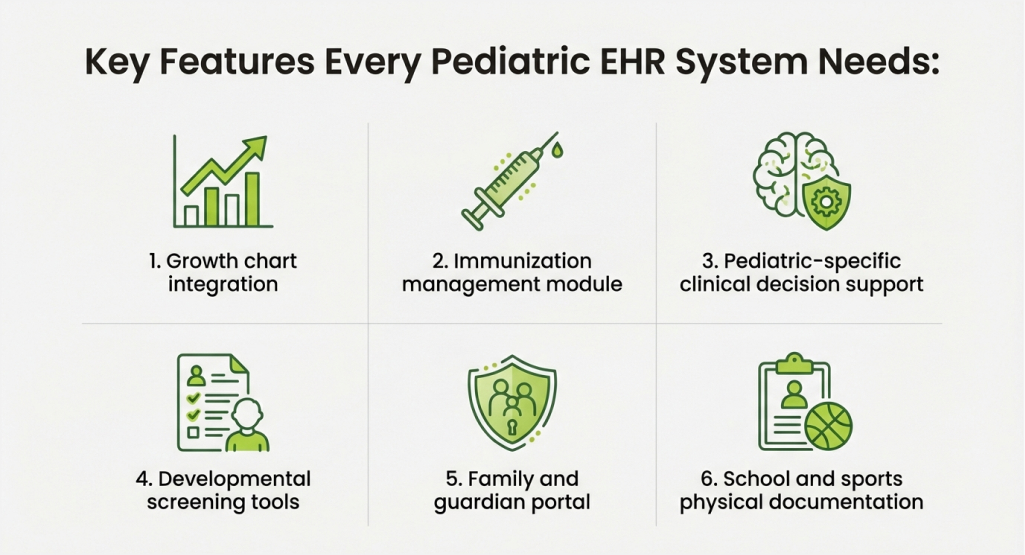 Key Features Every Pediatric EHR System Needs:

1. Growth chart integration

2. Immunization management module

3. Pediatric-specific clinical decision support

4. Developmental screening tools

5. Family and guardian portal

6. School and sports physical documentation